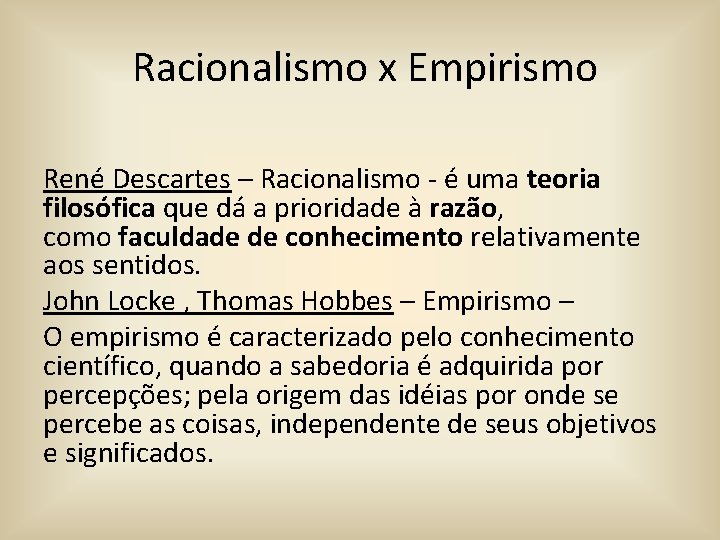 Racionalismo x Empirismo

René Descartes – Racionalismo - é uma teoria filosófica que dá a prioridade à razão, como faculdade de conhecimento relativamente aos sentidos.

John Locke , Thomas Hobbes – Empirismo –

O empirismo é caracterizado pelo conhecimento científico, quando a sabedoria é adquirida por percepções; pela origem das idéias por onde se percebe as coisas, independente de seus objetivos e significados.